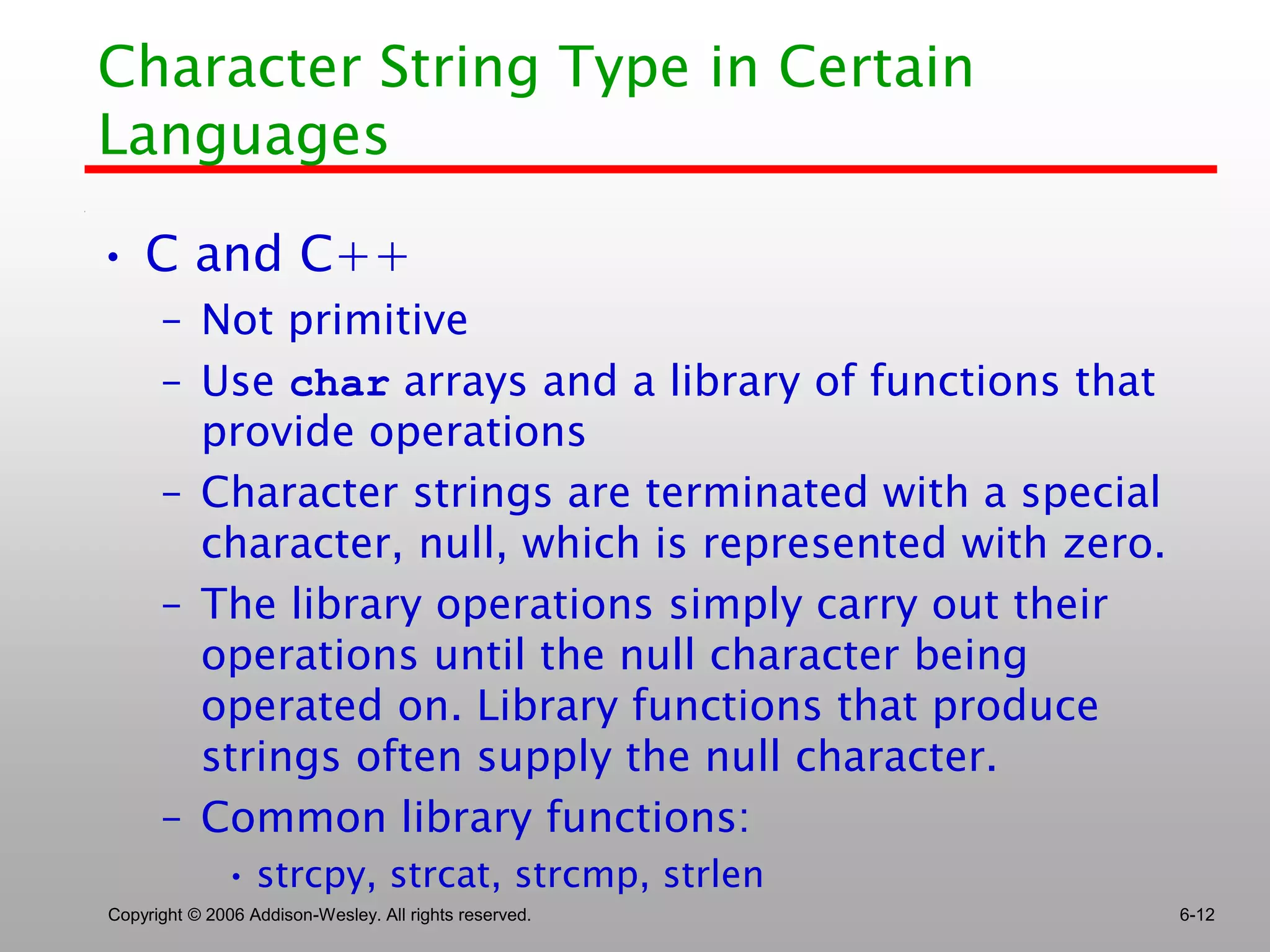 Character String Type in Certain Languages

• C and C++
  – Not primitive
  – Use char arrays and a library of functions that provide operations
  – Character strings are terminated with a special character, null, which is represented with zero.
  – The library operations simply carry out their operations until the null character being operated on. Library functions that produce strings often supply the null character.
  – Common library functions:
    • strcpy, strcat, strcmp, strlen

Copyright © 2006 Addison-Wesley. All rights reserved.

6-12